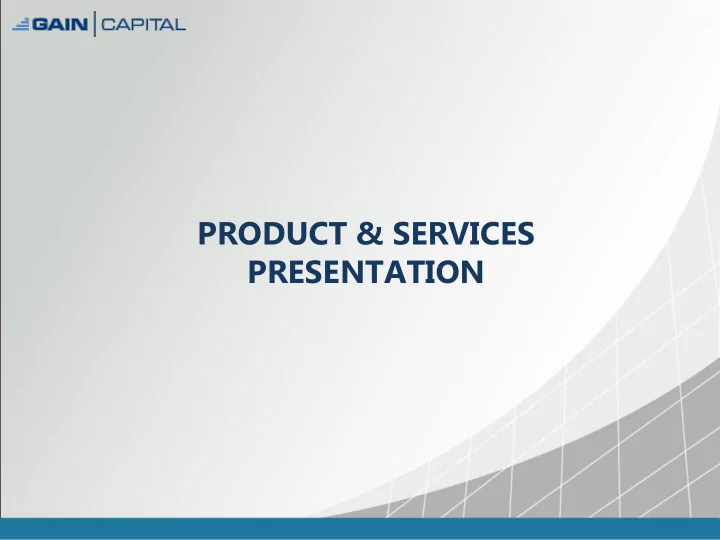 GAIN | CAPITAL

PRODUCT & SERVICES PRESENTATION